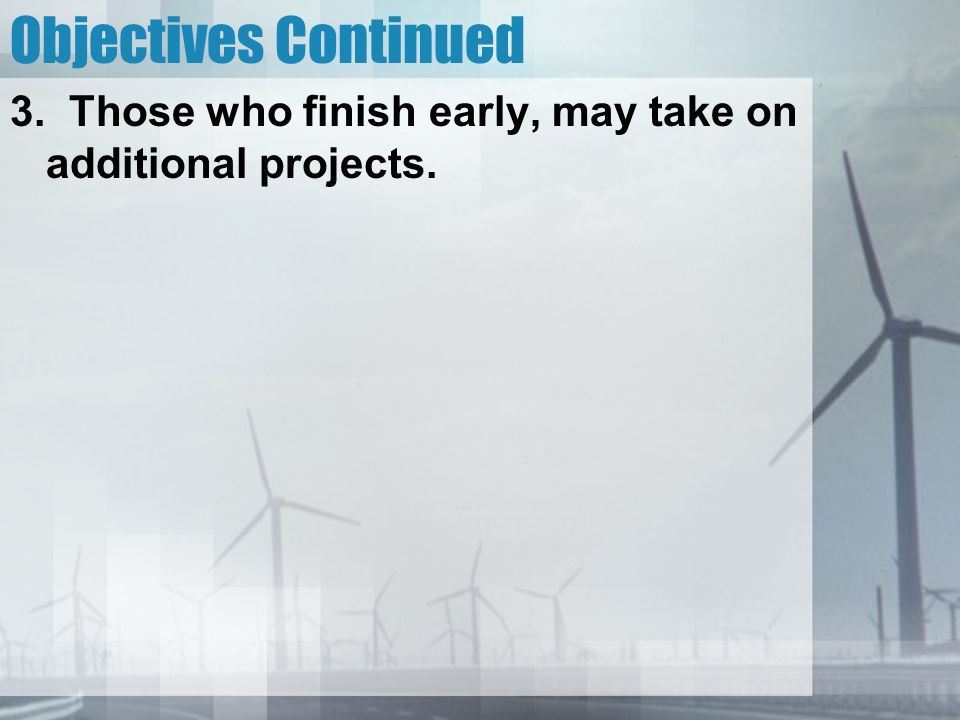 Objectives Continued

3. Those who finish early, may take on additional projects.